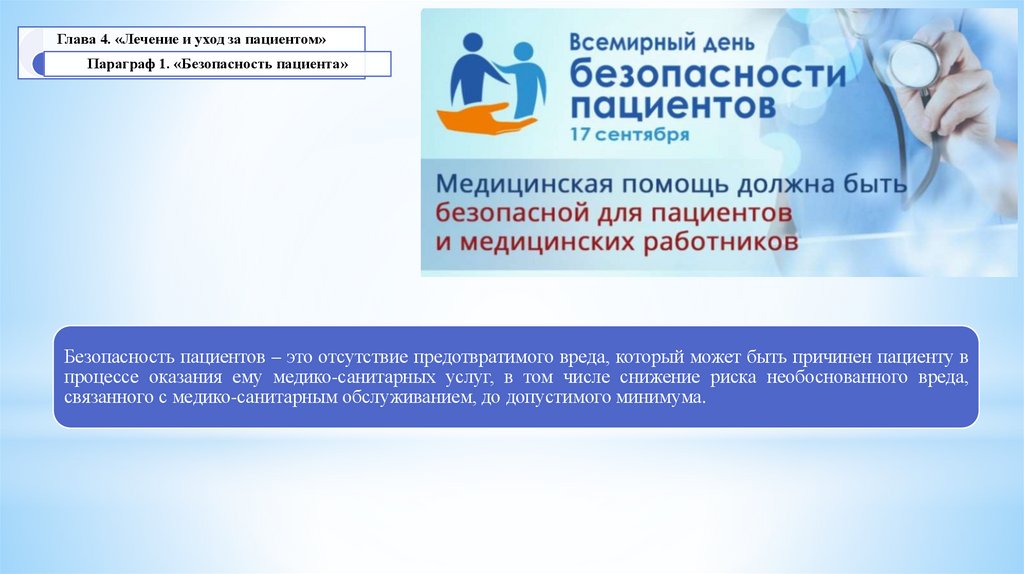 Глава 4. «Лечение и уход за пациентом»

Параграф 1. «Безопасность пациента»

Всемирный день безопасности пациентов
17 сентября

Медицинская помощь должна быть безопасной для пациентов и медицинских работников

Безопасность пациентов – это отсутствие предотвратимого вреда, который может быть причинен пациенту в процессе оказания ему медико-санитарных услуг, в том числе снижение риска необоснованного вреда, связанного с медико-санитарным обслуживанием, до допустимого минимума.